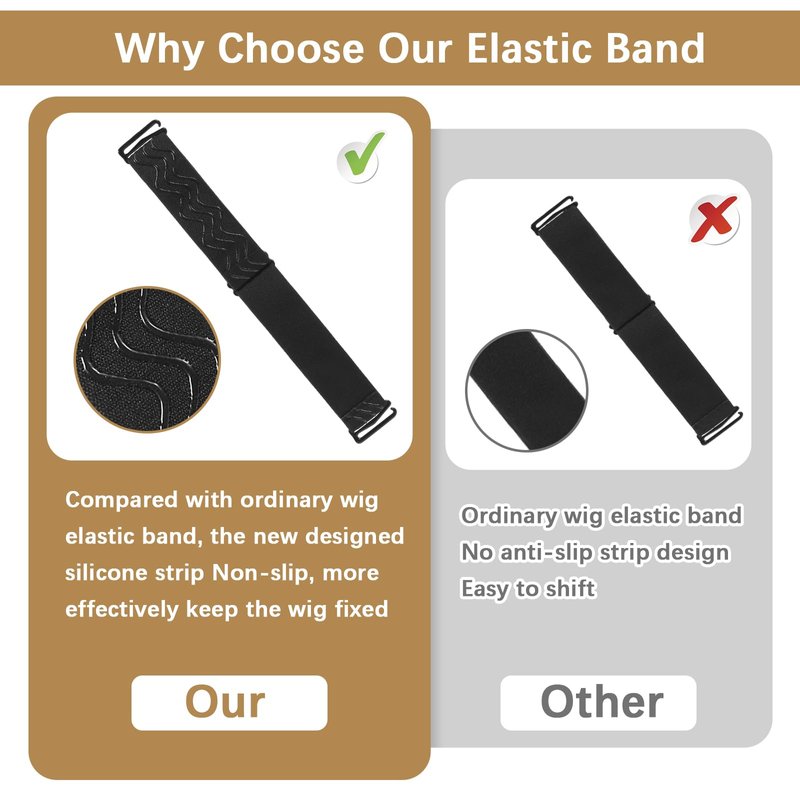 Why Choose Our Elastic Band

Compared with ordinary wig elastic band, the new designed silicone strip Non-slip, more effectively keep the wig fixed

Our

Ordinary wig elastic band
No anti-slip strip design
Easy to shift

Other